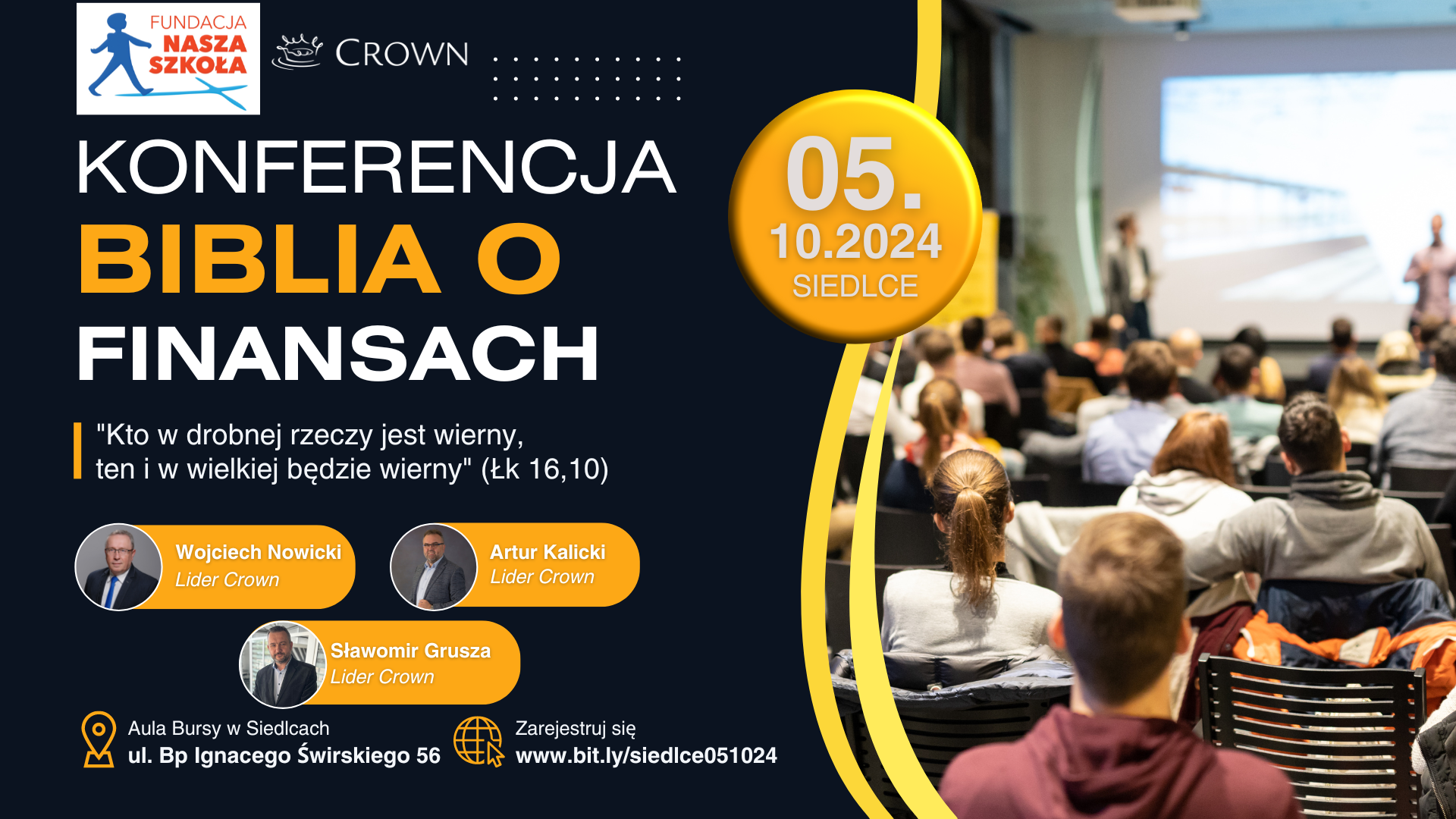 FUNDACJA
NASZA
SZKOŁA

CROWN

KONFERENCJA
BIBLIA O
FINANSACH

05.
10.2024
SIEDLCE

"Kto w drobnej rzeczy jest wierny, ten i w wielkiej będzie wierny" (Łk 16,10)

Wojciech Nowicki
Lider Crown

Artur Kalicki
Lider Crown

Sławomir Grusza
Lider Crown

Aula Bursy w Siedlcach
ul. Bp Ignacego Świrskiego 56

Zarejestruj się
www.bit.ly/siedlce051024